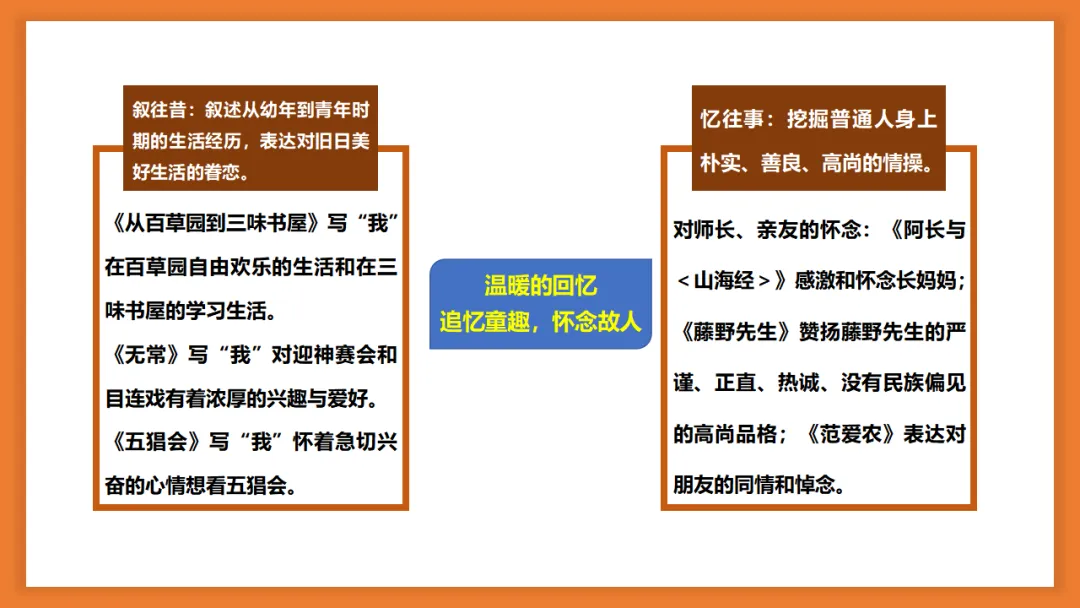 叙往昔：叙述从幼年到青年时期的生活经历，表达对旧日美好生活的眷恋。

《从百草园到三味书屋》写“我”在百草园自由欢乐的生活和在三味书屋的学习生活。
《无常》写“我”对迎神赛会和目连戏有着浓厚的兴趣与爱好。
《五猖会》写“我”怀着急切兴奋的心情想看五猖会。

温暖的回忆
追忆童趣，怀念故人

忆往事：挖掘普通人身上朴实、善良、高尚的情操。

对师长、亲友的怀念：《阿长与＜山海经＞》感激和怀念长妈妈；《藤野先生》赞扬藤野先生的严谨、正直、热诚、没有民族偏见的高尚品格；《范爱农》表达对朋友的同情和悼念。